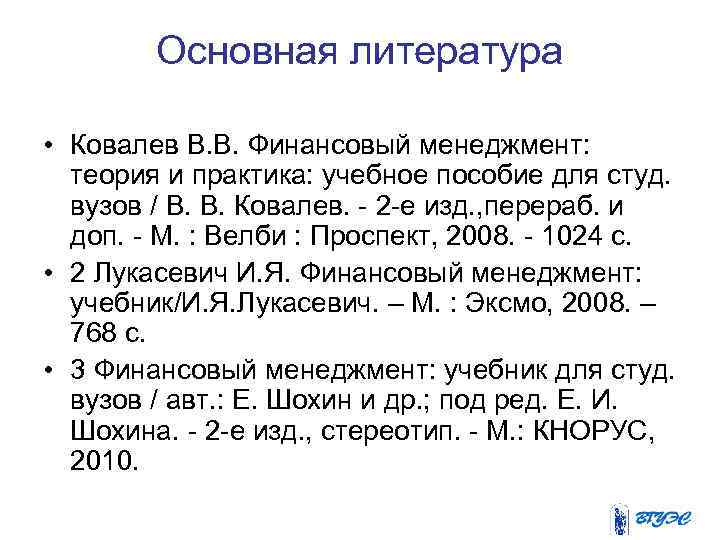 Основная литература

• Ковалев В.В. Финансовый менеджмент: теория и практика: учебное пособие для студ. вузов / В. В. Ковалев. - 2-е изд.,перераб. и доп. - М. : Велби : Проспект, 2008. - 1024 с.

• 2 Лукасевич И.Я. Финансовый менеджмент: учебник/И.Я.Лукасевич. – М. : Эксмо, 2008. – 768 с.

• 3 Финансовый менеджмент: учебник для студ. вузов / авт.: Е. Шохин и др.; под ред. Е. И. Шохина. - 2-е изд., стереотип. - М.: КНОРУС, 2010.

ВГУЭС